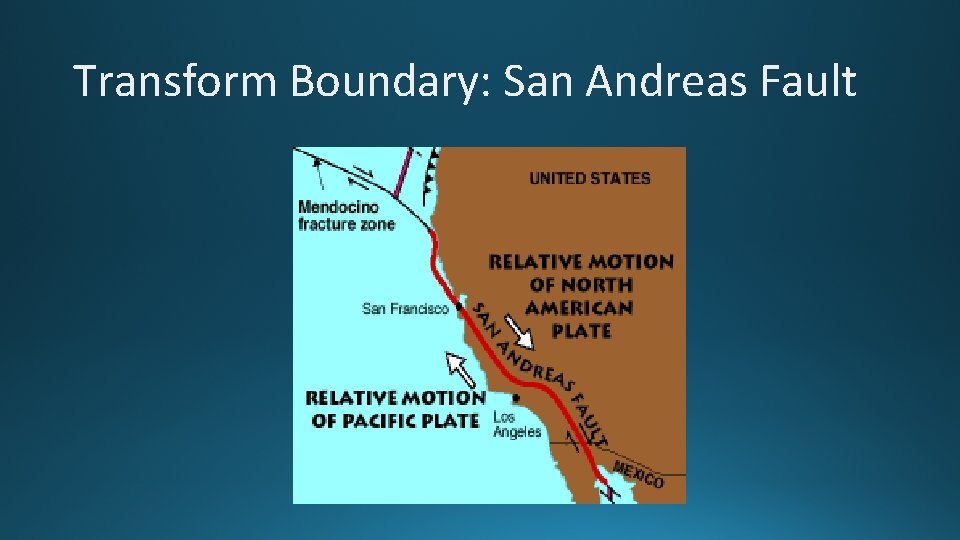 Transform Boundary: San Andreas Fault

UNITED STATES

Mendocino fracture zone

RELATIVE MOTION OF NORTH AMERICAN PLATE

San Francisco

SAN ANDREAS FAULT

RELATIVE MOTION OF PACIFIC PLATE

Los Angeles

MEXICO